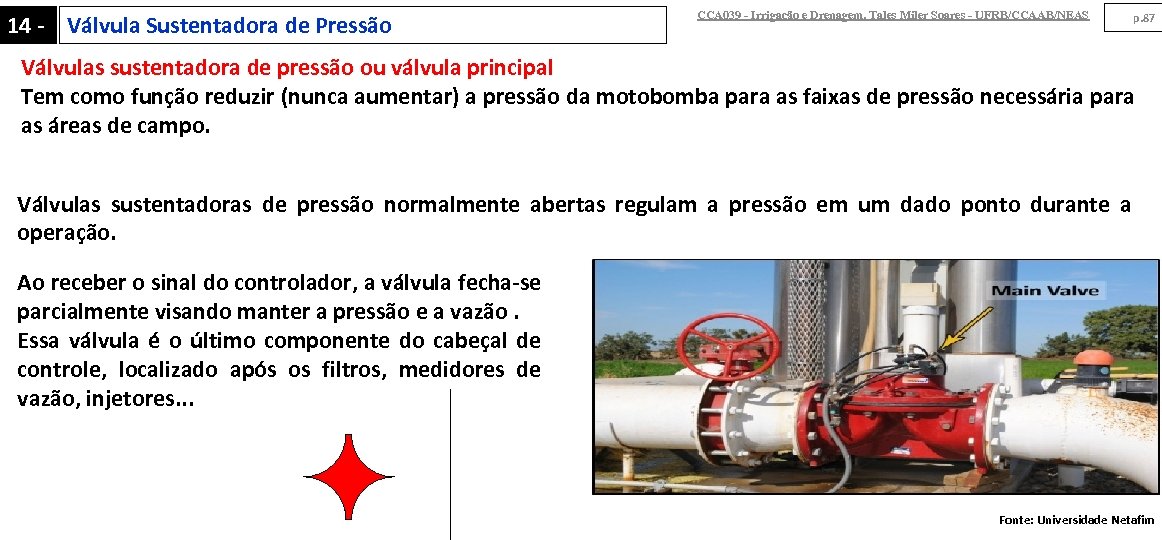 14 - Válvula Sustentadora de Pressão

CCA039 - Irrigação e Drenagem. Tales Miler Soares - UFRB/CCAAB/NEAS

p.87

Válvulas sustentadora de pressão ou válvula principal
Tem como função reduzir (nunca aumentar) a pressão da motobomba para as faixas de pressão necessária para as áreas de campo.

Válvulas sustentadoras de pressão normalmente abertas regulam a pressão em um dado ponto durante a operação.

Ao receber o sinal do controlador, a válvula fecha-se parcialmente visando manter a pressão e a vazão . Essa válvula é o último componente do cabeçal de controle, localizado após os filtros, medidores de vazão, injetores...

Main Valve

Fonte: Universidade Netafim